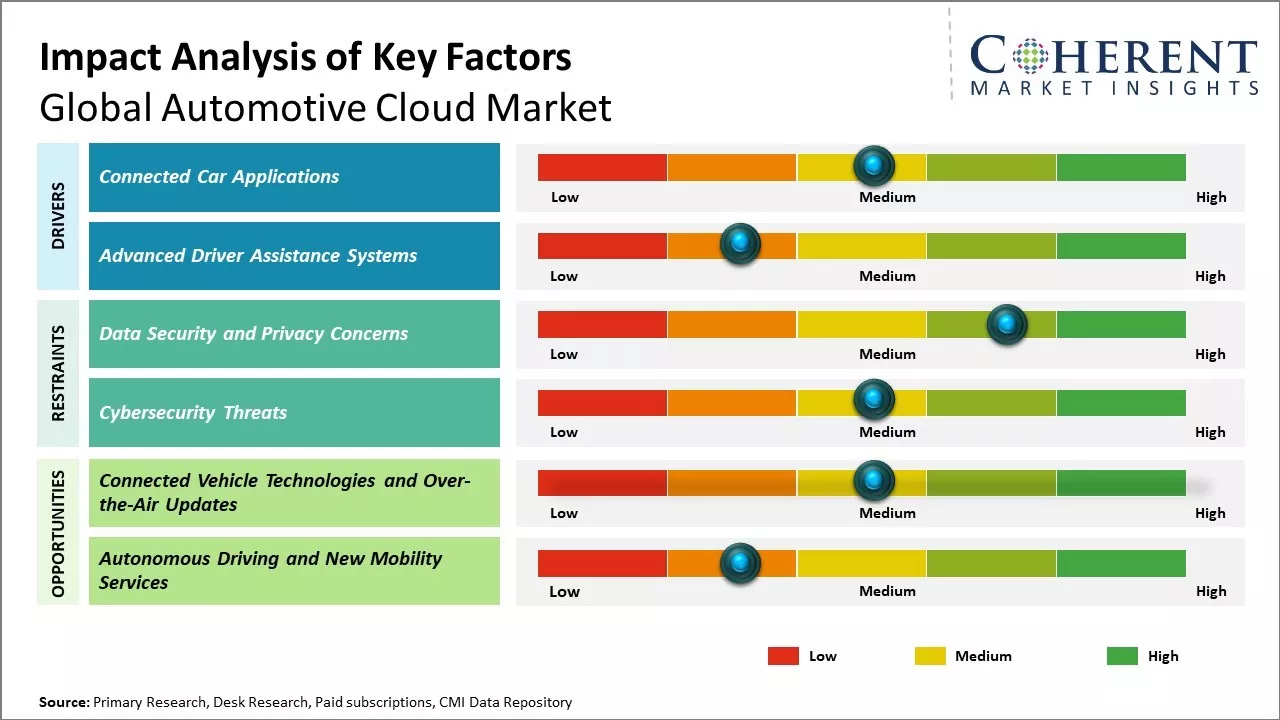 Impact Analysis of Key Factors
Global Automotive Cloud Market

COHERENT
MARKET INSIGHTS

DRIVERS

Connected Car Applications

Low Medium High

Advanced Driver Assistance Systems

Low Medium High

RESTRAINTS

Data Security and Privacy Concerns

Low Medium High

Cybersecurity Threats

Low Medium High

OPPORTUNITIES

Connected Vehicle Technologies and Over-the-Air Updates

Low Medium High

Autonomous Driving and New Mobility Services

Low Medium High

Low Medium High

Source: Primary Research, Desk Research, Paid subscriptions, CMI Data Repository